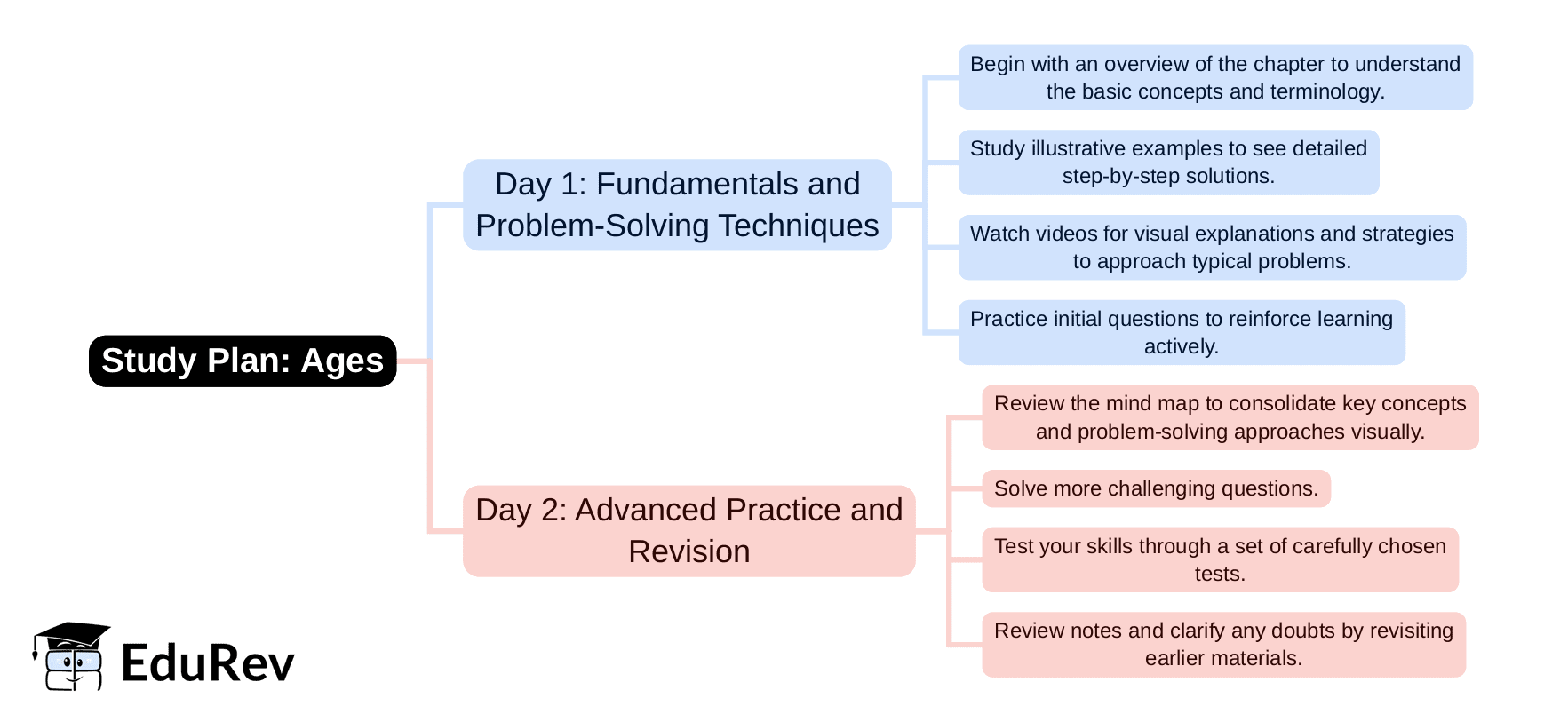 Study Plan: Ages

Day 1: Fundamentals and Problem-Solving Techniques

Begin with an overview of the chapter to understand the basic concepts and terminology.

Study illustrative examples to see detailed step-by-step solutions.

Watch videos for visual explanations and strategies to approach typical problems.

Practice initial questions to reinforce learning actively.

Day 2: Advanced Practice and Revision

Review the mind map to consolidate key concepts and problem-solving approaches visually.

Solve more challenging questions.

Test your skills through a set of carefully chosen tests.

Review notes and clarify any doubts by revisiting earlier materials.

EduRev